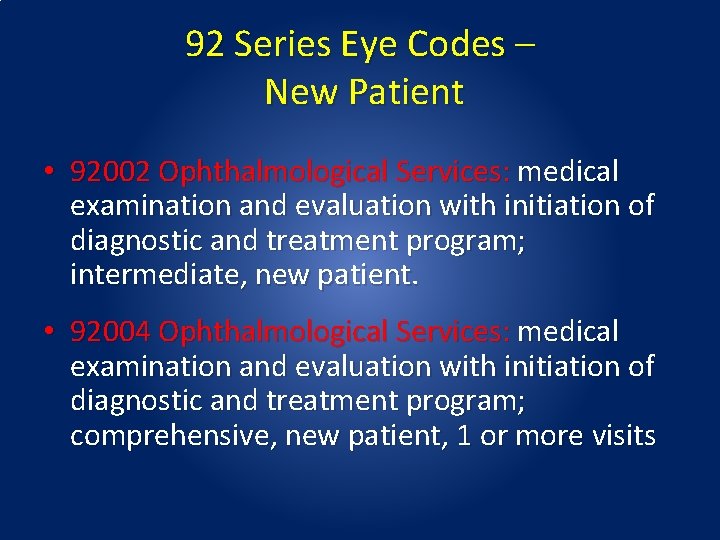 92 Series Eye Codes – New Patient

• 92002 Ophthalmological Services: medical examination and evaluation with initiation of diagnostic and treatment program; intermediate, new patient.

• 92004 Ophthalmological Services: medical examination and evaluation with initiation of diagnostic and treatment program; comprehensive, new patient, 1 or more visits